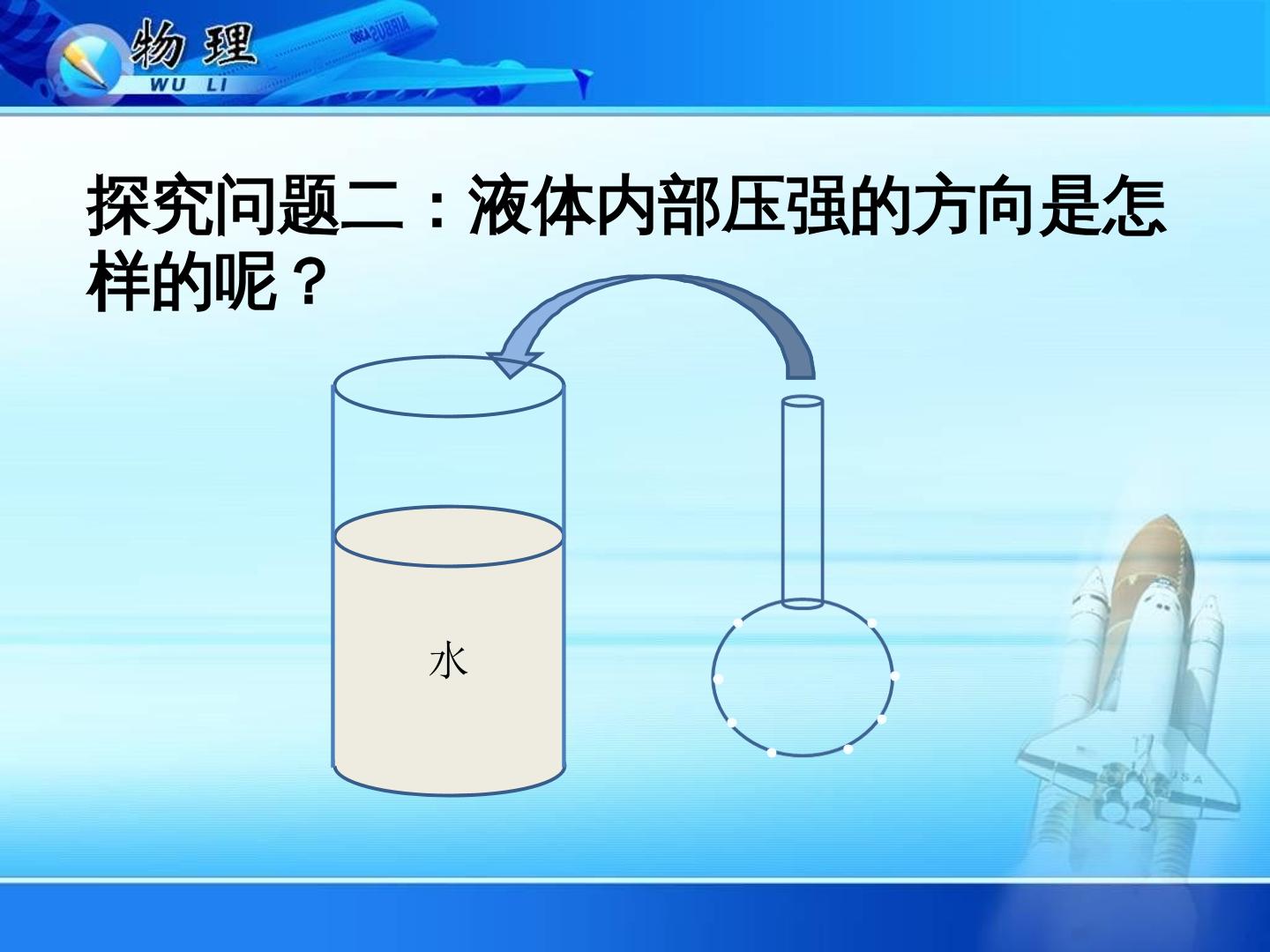 物理
WU LI

探究问题二：液体内部压强的方向是怎样的呢？

水